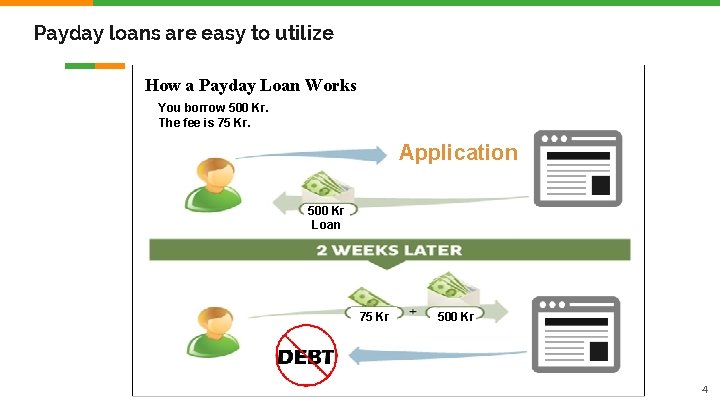 Payday loans are easy to utilize

How a Payday Loan Works

You borrow 500 Kr.
The fee is 75 Kr.

Application

500 Kr
Loan

2 WEEKS LATER

75 Kr + 500 Kr

DEBT

4